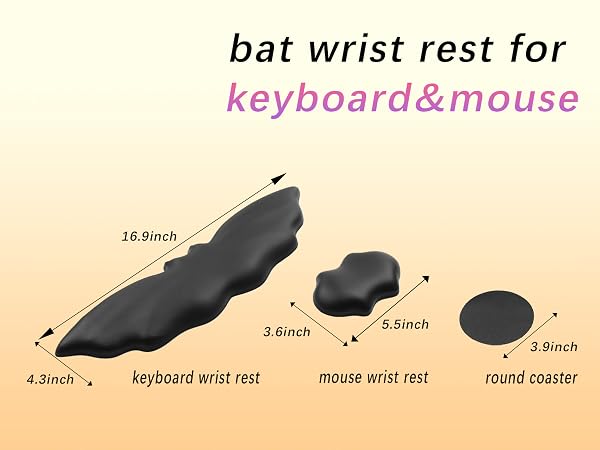 bat wrist rest for
keyboard&mouse

16.9inch

4.3inch

keyboard wrist rest

3.6inch

5.5inch

mouse wrist rest

3.9inch

round coaster